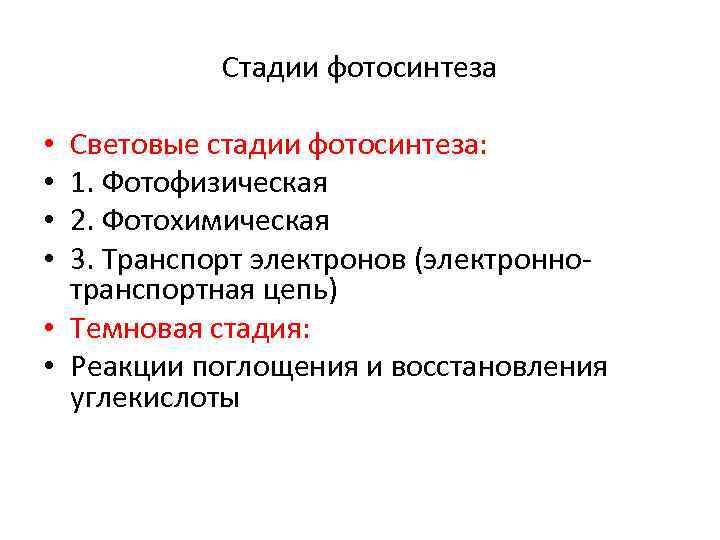 Стадии фотосинтеза

• Световые стадии фотосинтеза:
• 1. Фотофизическая
• 2. Фотохимическая
• 3. Транспорт электронов (электронно-транспортная цепь)
• Темновая стадия:
• Реакции поглощения и восстановления углекислоты